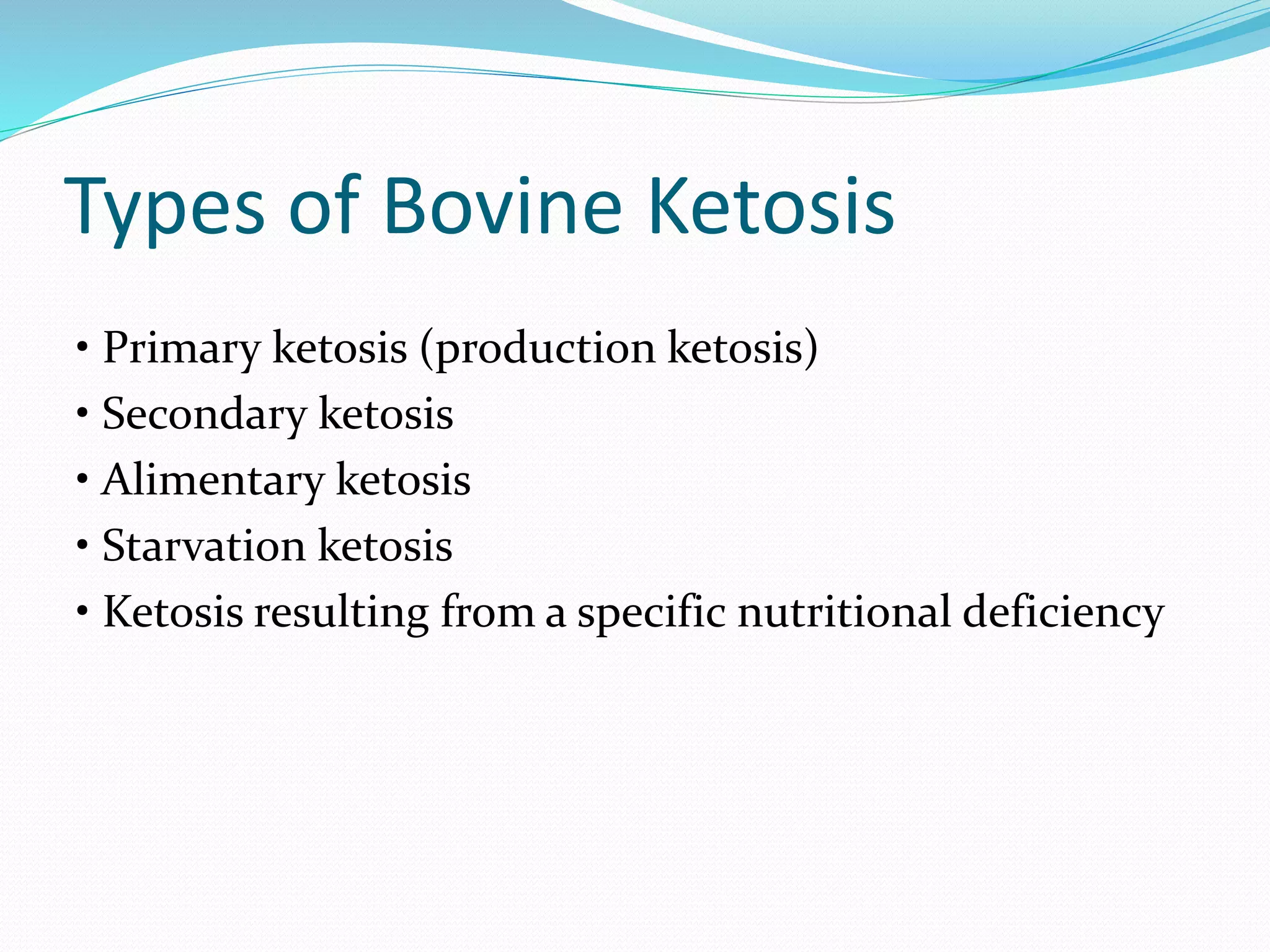 Types of Bovine Ketosis

• Primary ketosis (production ketosis)
• Secondary ketosis
• Alimentary ketosis
• Starvation ketosis
• Ketosis resulting from a specific nutritional deficiency